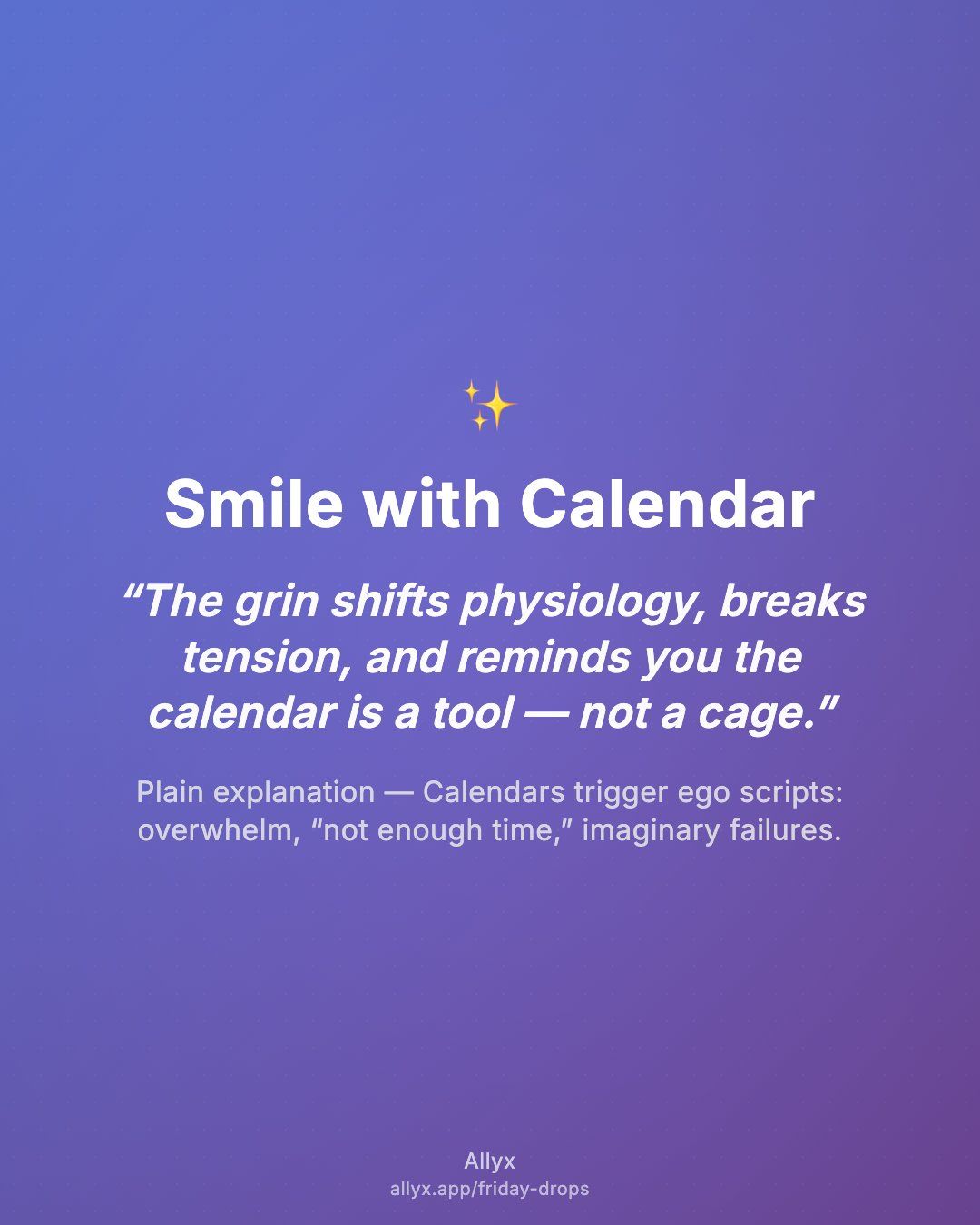 ✨

Smile with Calendar

“The grin shifts physiology, breaks tension, and reminds you the calendar is a tool — not a cage.”

Plain explanation — Calendars trigger ego scripts: overwhelm, “not enough time,” imaginary failures.

Allyx
allyx.app/friday-drops